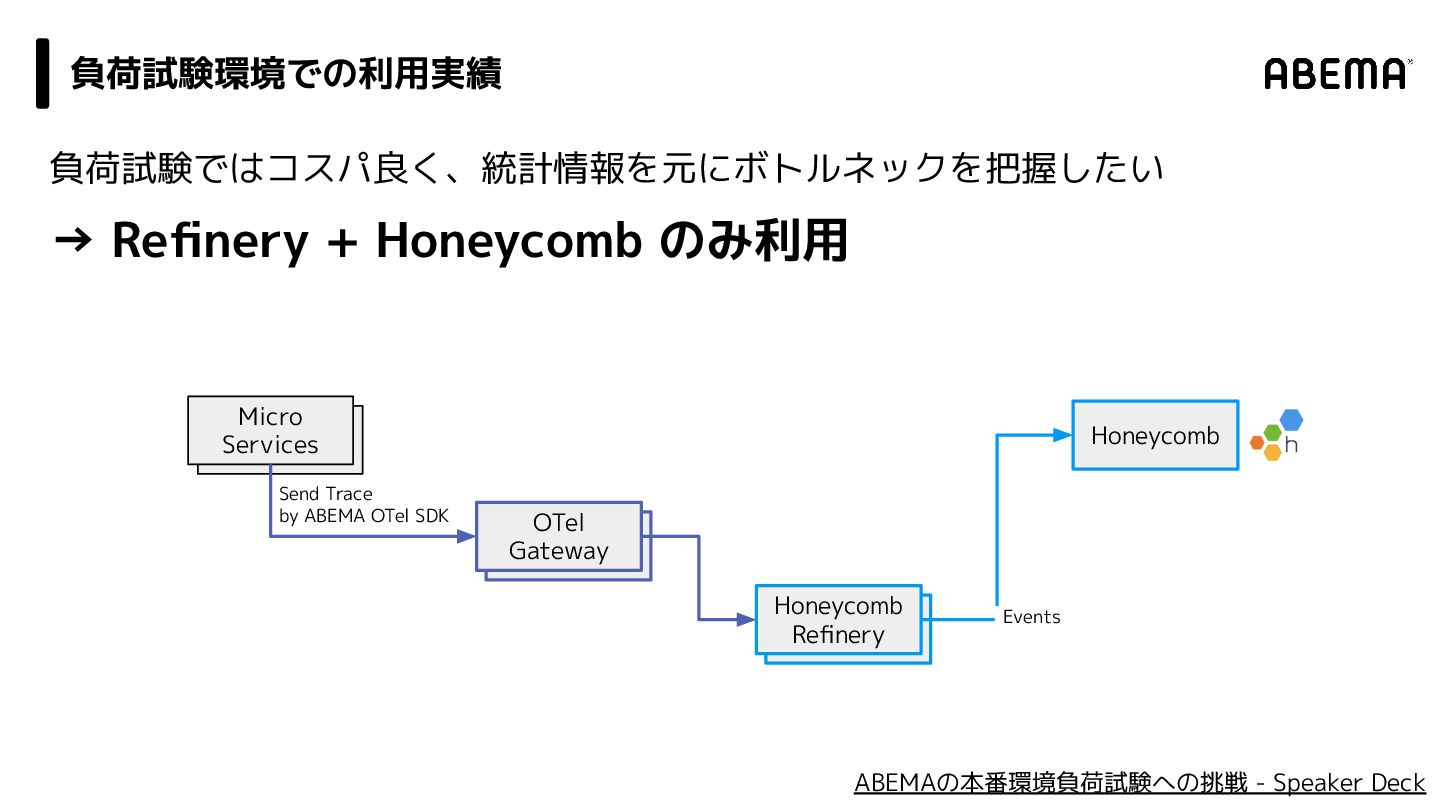 負荷試験環境での利用実績

ABEMA

負荷試験ではコスパ良く、統計情報を元にボトルネックを把握したい

→ Refinery + Honeycomb のみ利用

Micro Services

Send Trace by ABEMA OTel SDK

OTel Gateway

Honeycomb Refinery

Events

Honeycomb

h

ABEMAの本番環境負荷試験への挑戦 - Speaker Deck